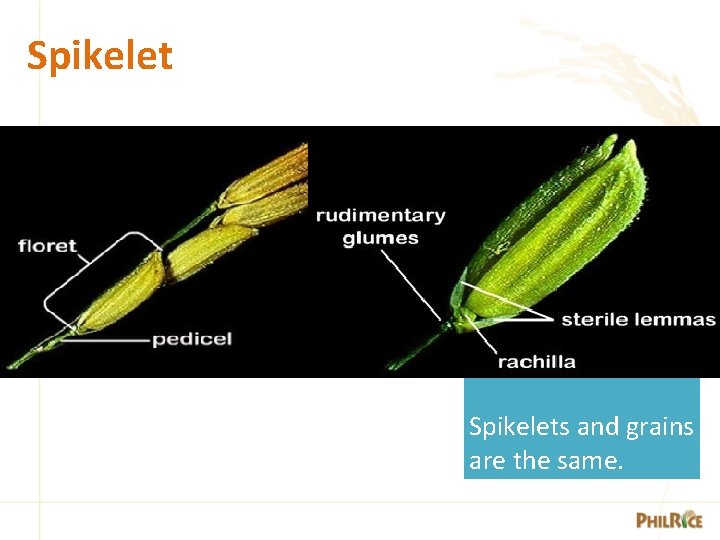 Spikelet

floret

pedicel

rudimentary glumes

sterile lemmas

rachilla

Spikelets and grains are the same.

PHILRICE